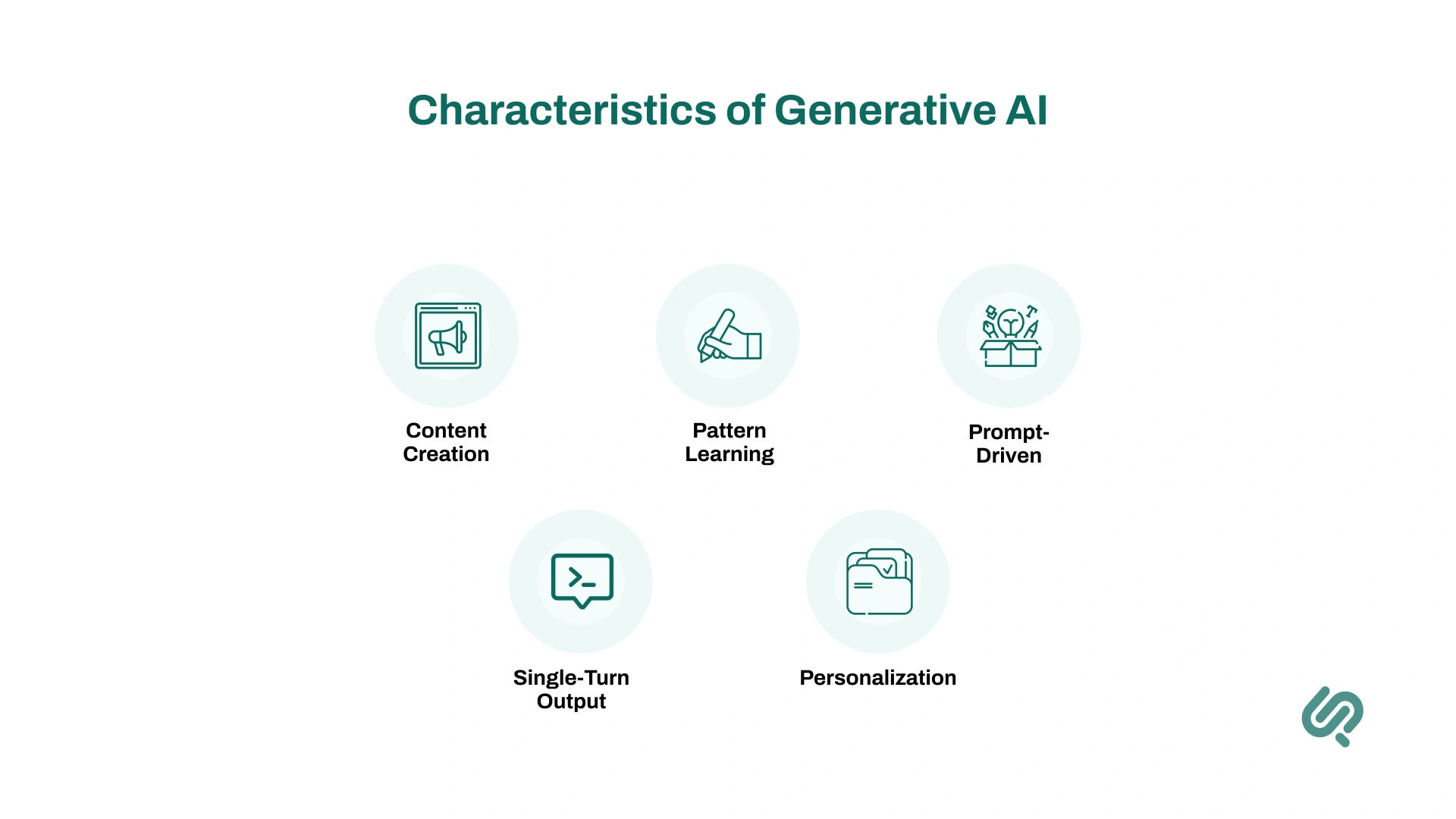 Characteristics of Generative AI

Content Creation

Pattern Learning

Prompt-Driven

Single-Turn Output

Personalization